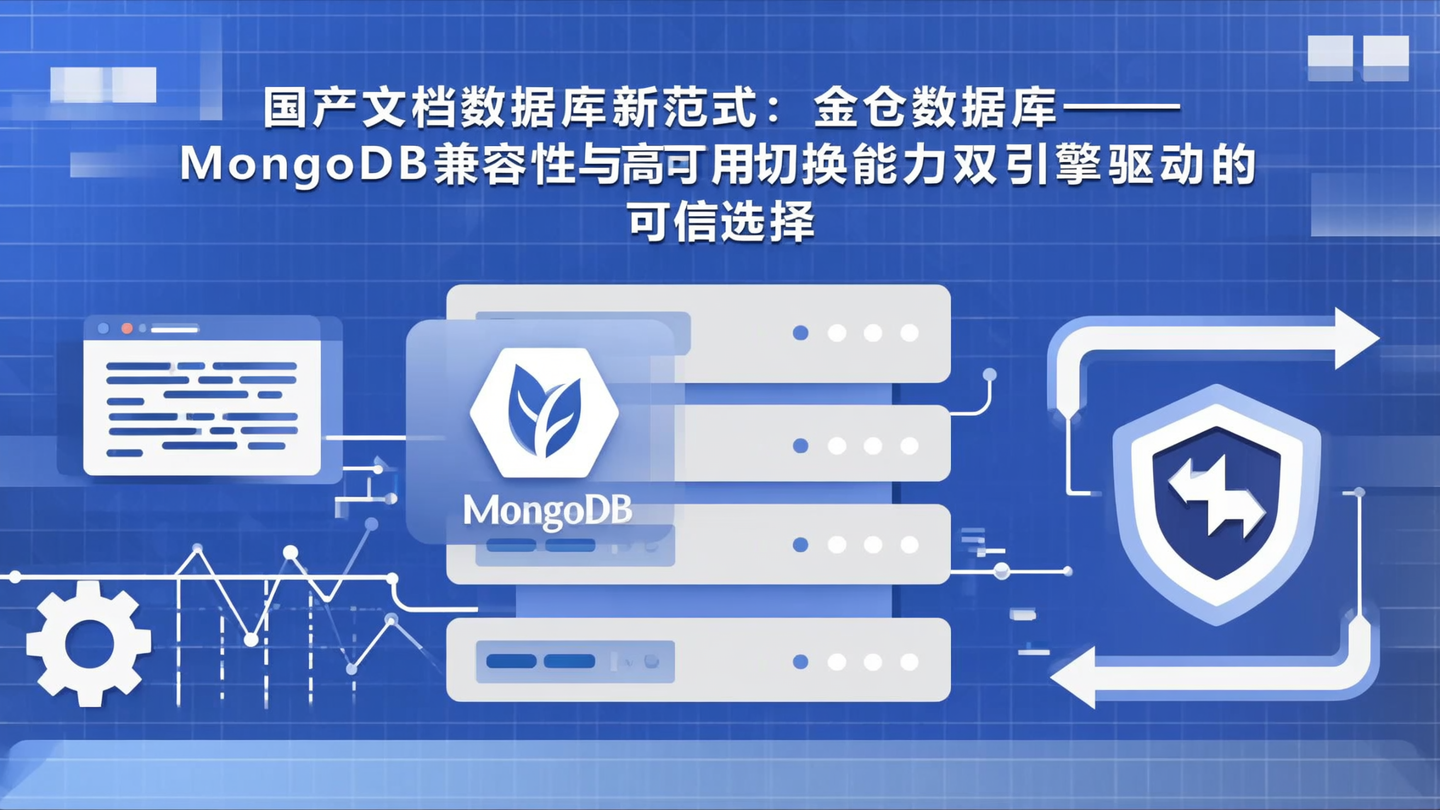 国产文档数据库新范式：金仓数据库——MongoDB兼容性与高可用切换能力双引擎驱动的可信选择

MongoDB